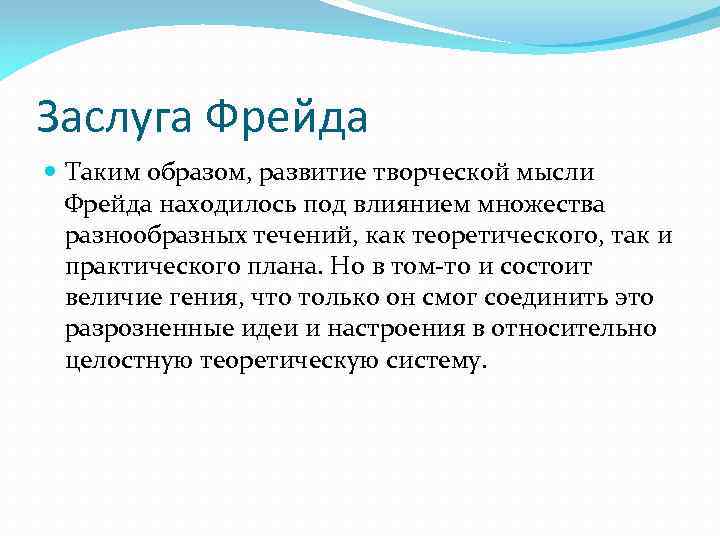 Заслуга Фрейда

Таким образом, развитие творческой мысли Фрейда находилось под влиянием множества разнообразных течений, как теоретического, так и практического плана. Но в том-то и состоит величие гения, что только он смог соединить это разрозненные идеи и настроения в относительно целостную теоретическую систему.